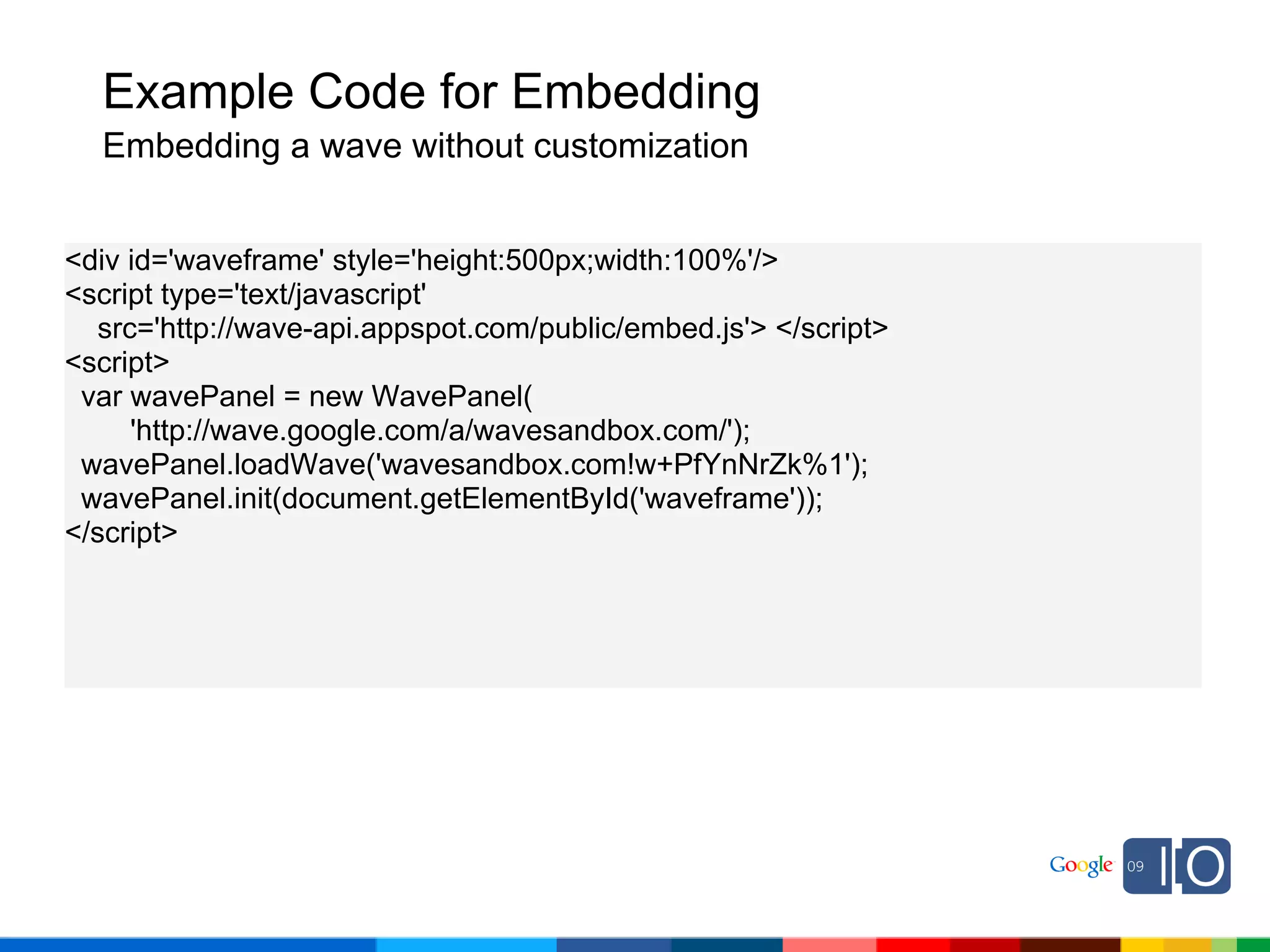 Example Code for Embedding
Embedding a wave without customization

<div id='waveframe' style='height:500px;width:100%'/>
<script type='text/javascript'
src='http://wave-api.appspot.com/public/embed.js'> </script>
<script>
var wavePanel = new WavePanel(
'http://wave.google.com/a/wavesandbox.com/');
wavePanel.loadWave('wavesandbox.com!w+PfYnNrZk%1');
wavePanel.init(document.getElementById('waveframe'));
</script>

Google 09 IO